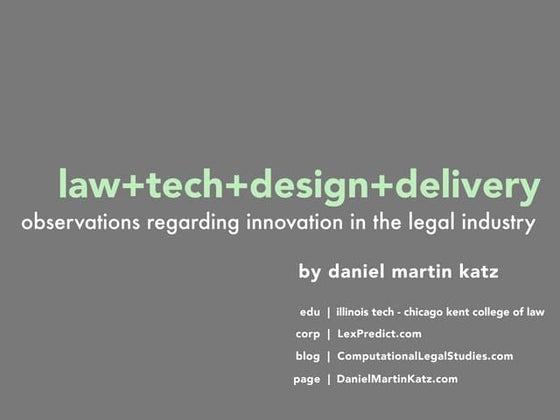 law+tech+design+delivery
observations regarding innovation in the legal industry

by daniel martin katz

edu | illinois tech - chicago kent college of law
corp | LexPredict.com
blog | ComputationalLegalStudies.com
page | DanielMartinKatz.com